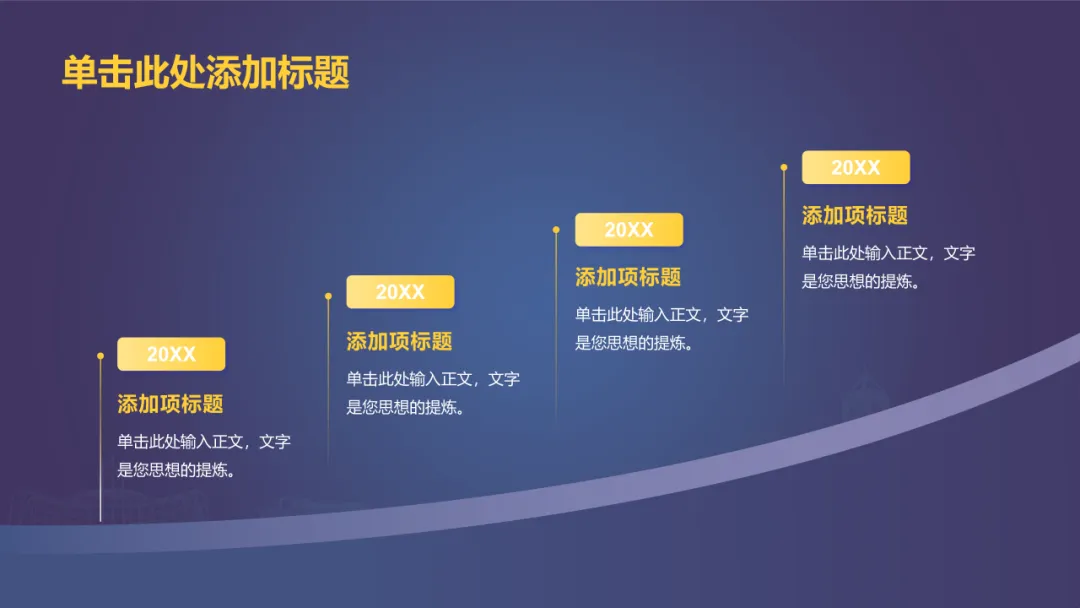 单击此处添加标题

20XX
添加项标题
单击此处输入正文，文字是您思想的提炼。

20XX
添加项标题
单击此处输入正文，文字是您思想的提炼。

20XX
添加项标题
单击此处输入正文，文字是您思想的提炼。

20XX
添加项标题
单击此处输入正文，文字是您思想的提炼。